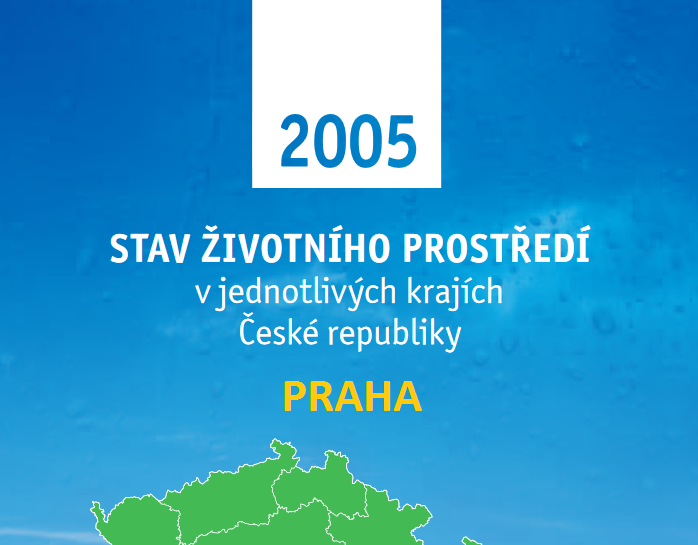 2005

STAV ŽIVOTNÍHO PROSTŘEDÍ
v jednotlivých krajích
České republiky

PRAHA